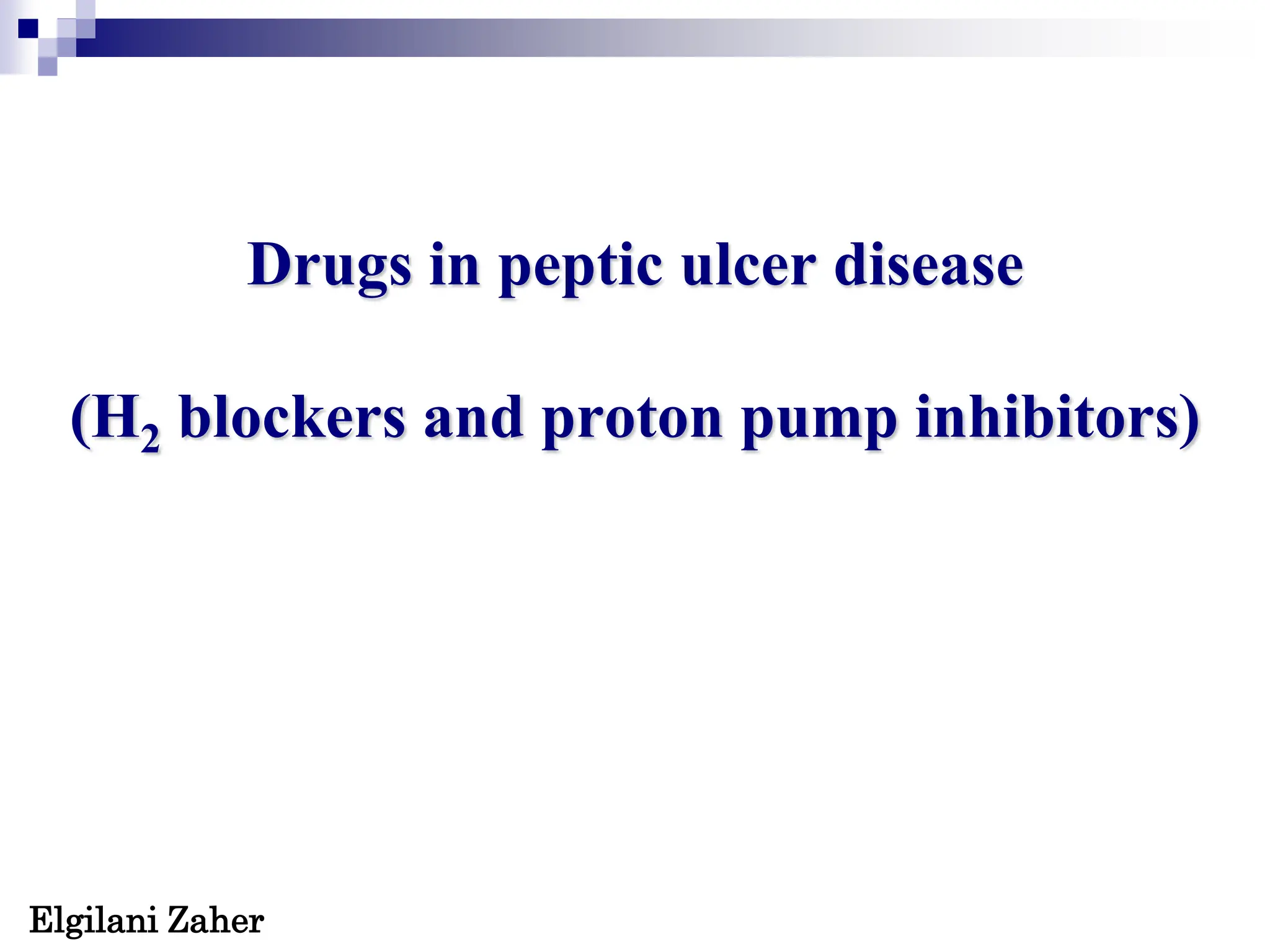 Drugs in peptic ulcer disease

($H_2$ blockers and proton pump inhibitors)

Elgilani Zaher